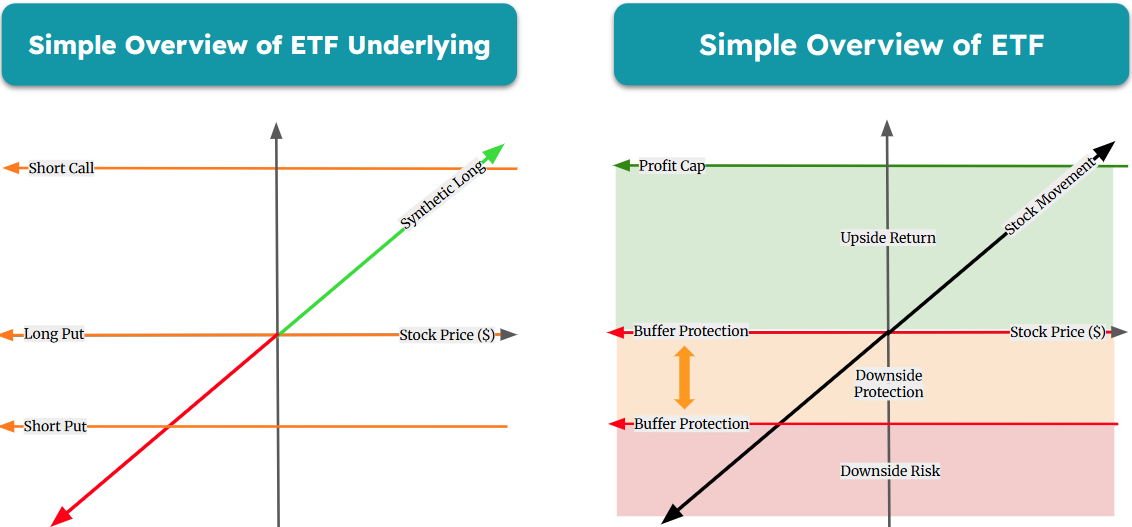 Simple Overview of ETF Underlying

Short Call

Synthetic Long

Long Put

Stock Price ($)

Short Put

Simple Overview of ETF

Profit Cap

Stock Movement

Upside Return

Buffer Protection

Stock Price ($)

Downside Protection

Buffer Protection

Downside Risk